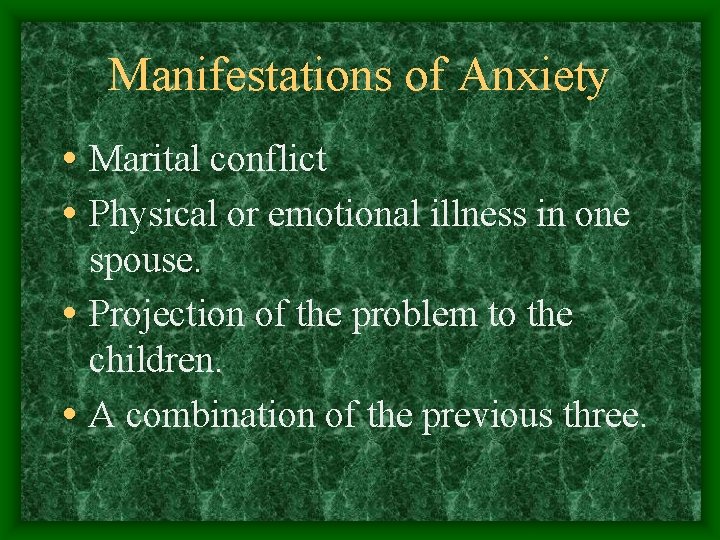 Manifestations of Anxiety

• Marital conflict
• Physical or emotional illness in one spouse.
• Projection of the problem to the children.
• A combination of the previous three.